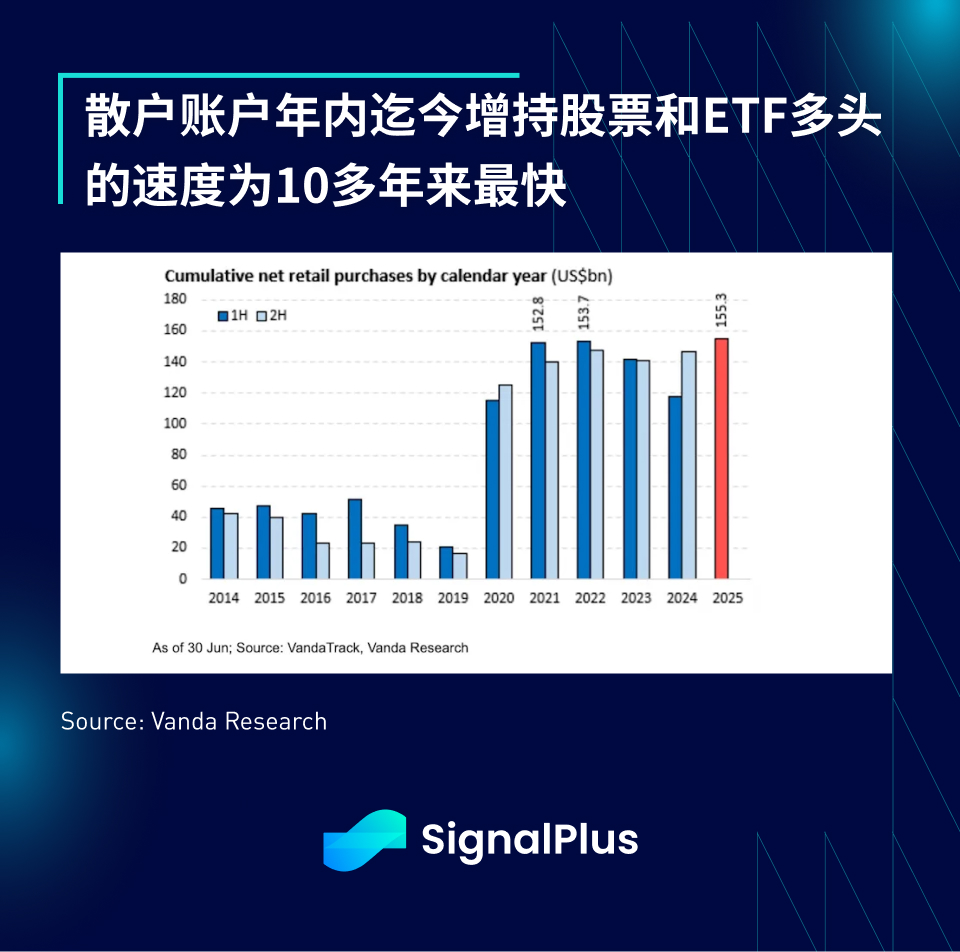 散户账户年内迄今增持股票和ETF多头的速度为10多年来最快

Cumulative net retail purchases by calendar year (US$bn)

1H 2H

180
160
140
120
100
80
60
40
20
0

152.8
153.7
155.3

2014 2015 2016 2017 2018 2019 2020 2021 2022 2023 2024 2025

As of 30 Jun; Source: VandaTrack, Vanda Research

Source: Vanda Research

SignalPlus